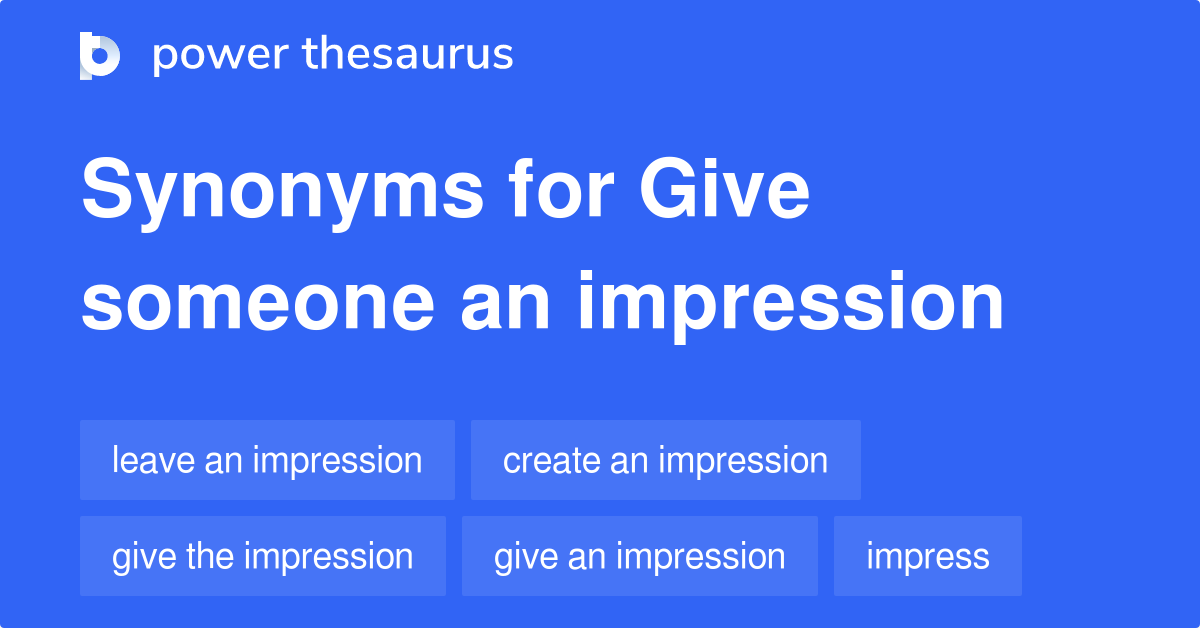 power thesaurus

Synonyms for Give someone an impression

leave an impression
create an impression
give the impression
give an impression
impress